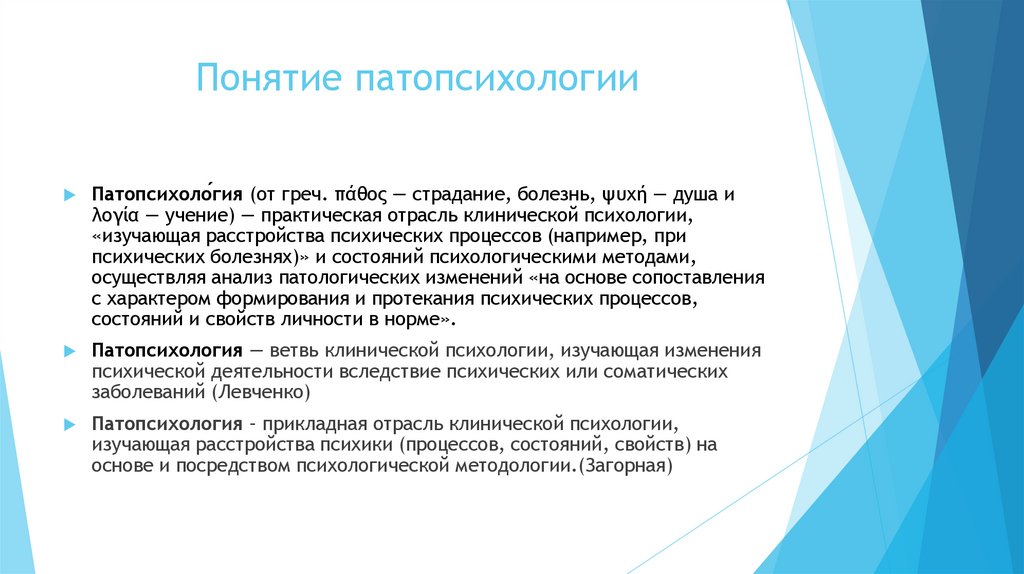 Понятие патопсихологии

Патопсихоло́гия (от греч. πάθος — страдание, болезнь, ψυχή — душа и λογία — учение) — практическая отрасль клинической психологии, «изучающая расстройства психических процессов (например, при психических болезнях)» и состояний психологическими методами, осуществляя анализ патологических изменений «на основе сопоставления с характером формирования и протекания психических процессов, состояний и свойств личности в норме».

Патопсихология — ветвь клинической психологии, изучающая изменения психической деятельности вследствие психических или соматических заболеваний (Левченко)

Патопсихология - прикладная отрасль клинической психологии, изучающая расстройства психики (процессов, состояний, свойств) на основе и посредством психологической методологии.(Загорная)